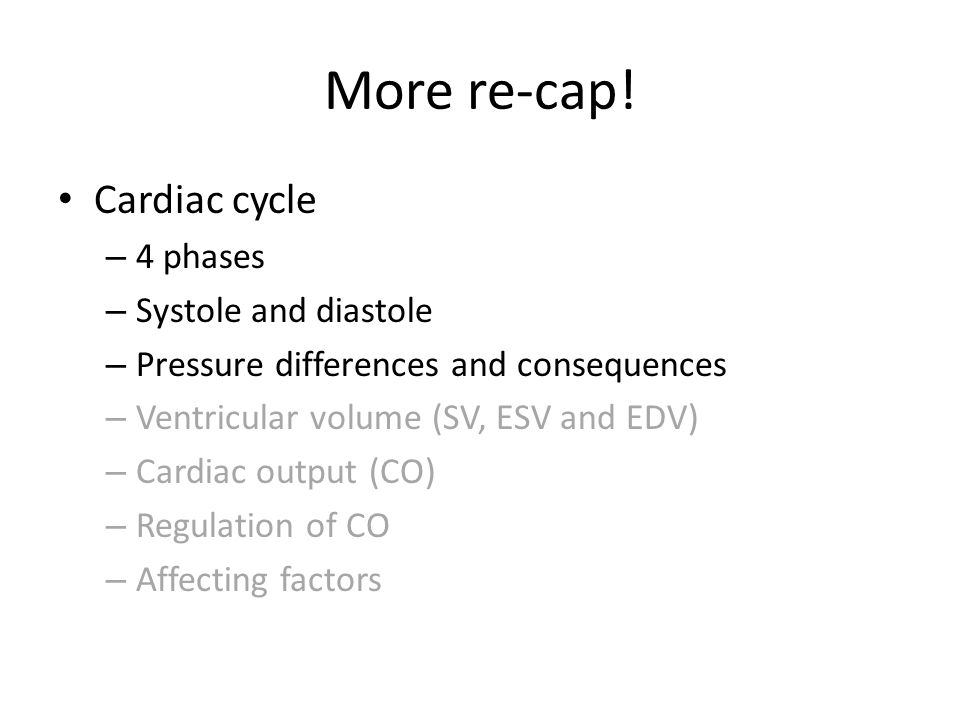 More re-cap!

• Cardiac cycle
– 4 phases
– Systole and diastole
– Pressure differences and consequences
– Ventricular volume (SV, ESV and EDV)
– Cardiac output (CO)
– Regulation of CO
– Affecting factors